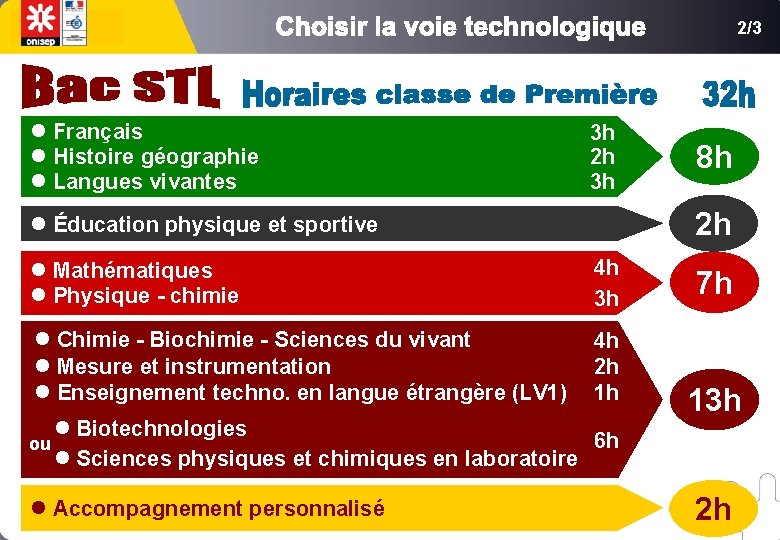 onisep

Choisir la voie technologique

2/3

Bac STL Horaires classe de Première 32h

● Français 3h
● Histoire géographie 2h
● Langues vivantes 3h
8h

● Éducation physique et sportive
2h

● Mathématiques 4h
● Physique - chimie 3h
7h

● Chimie - Biochimie - Sciences du vivant 4h
● Mesure et instrumentation 2h
● Enseignement techno. en langue étrangère (LV1) 1h
● Biotechnologies
ou
● Sciences physiques et chimiques en laboratoire
6h
13h

● Accompagnement personnalisé
2h